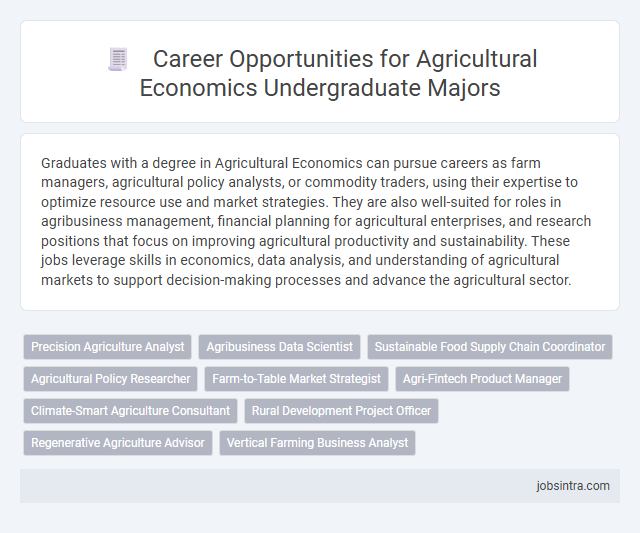 Career Opportunities for Agricultural Economics Undergraduate Majors

Graduates with a degree in Agricultural Economics can pursue careers as farm managers, agricultural policy analysts, or commodity traders, using their expertise to optimize resource use and market strategies. They are also well-suited for roles in agribusiness management, financial planning for agricultural enterprises, and research positions that focus on improving agricultural productivity and sustainability. These jobs leverage skills in economics, data analysis, and understanding of agricultural markets to support decision-making processes and advance the agricultural sector.

Precision Agriculture Analyst
Agribusiness Data Scientist
Sustainable Food Supply Chain Coordinator
Agricultural Policy Researcher
Farm-to-Table Market Strategist
Agri-Fintech Product Manager
Climate-Smart Agriculture Consultant
Rural Development Project Officer
Regenerative Agriculture Advisor
Vertical Farming Business Analyst

jobsintra.com